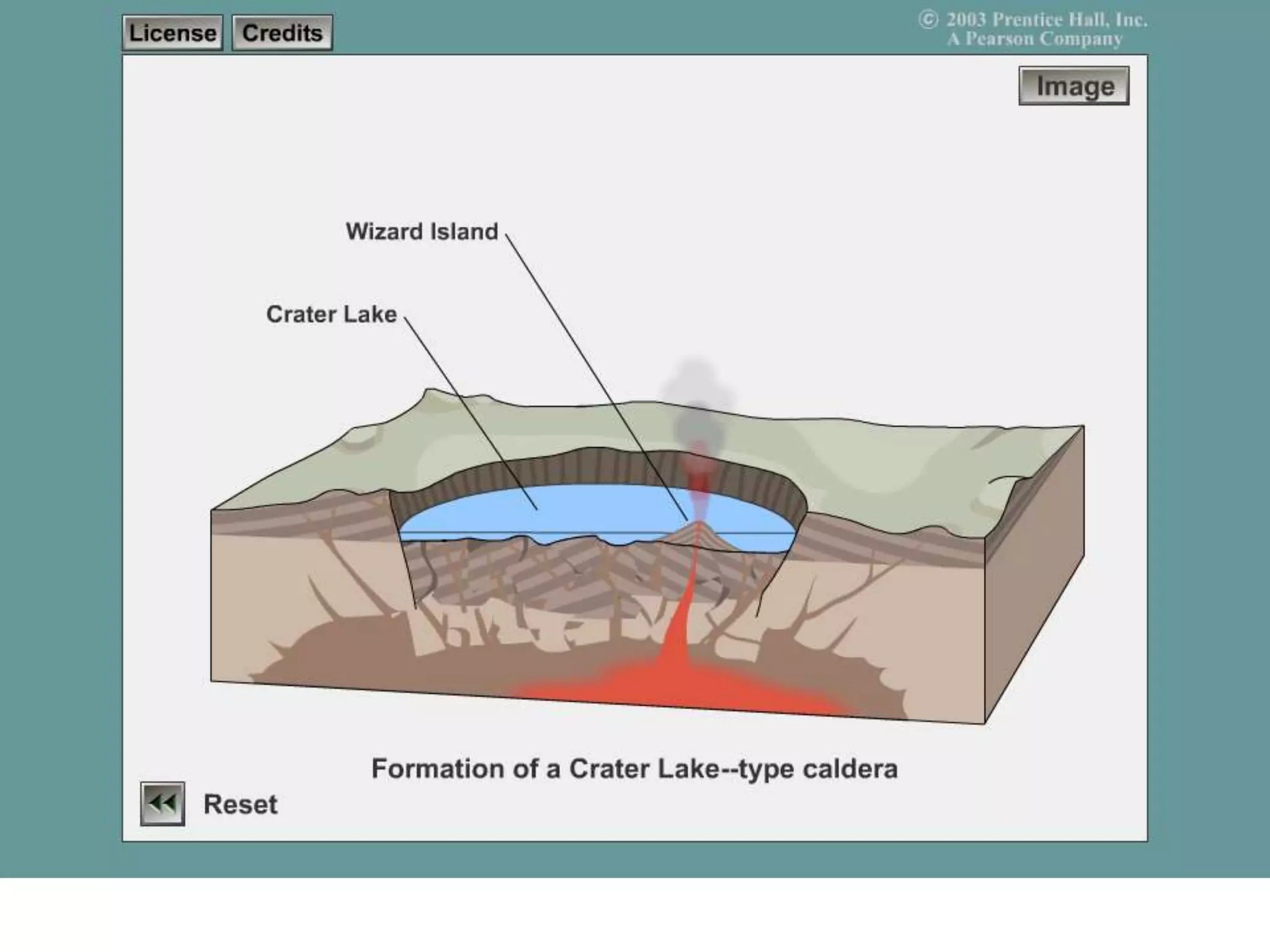 License Credits

© 2003 Prentice Hall, Inc.
A Pearson Company

Image

Wizard Island

Crater Lake

Formation of a Crater Lake--type caldera

Reset